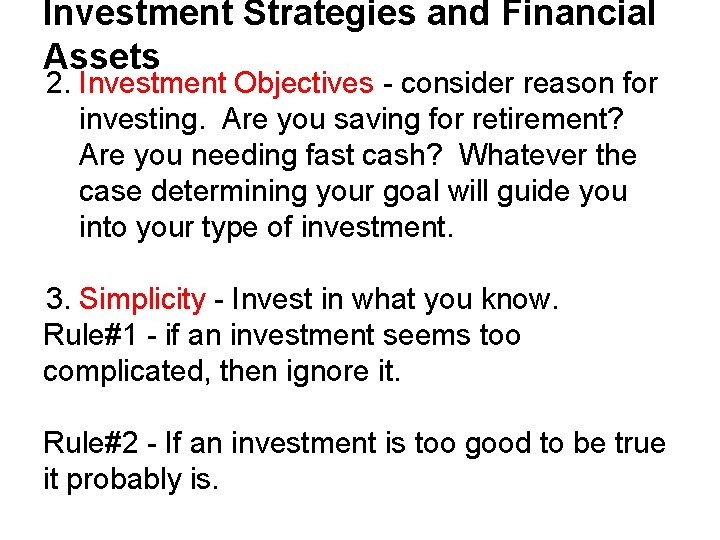 Investment Strategies and Financial Assets

2. Investment Objectives - consider reason for investing. Are you saving for retirement? Are you needing fast cash? Whatever the case determining your goal will guide you into your type of investment.

3. Simplicity - Invest in what you know.
Rule#1 - if an investment seems too complicated, then ignore it.

Rule#2 - If an investment is too good to be true it probably is.